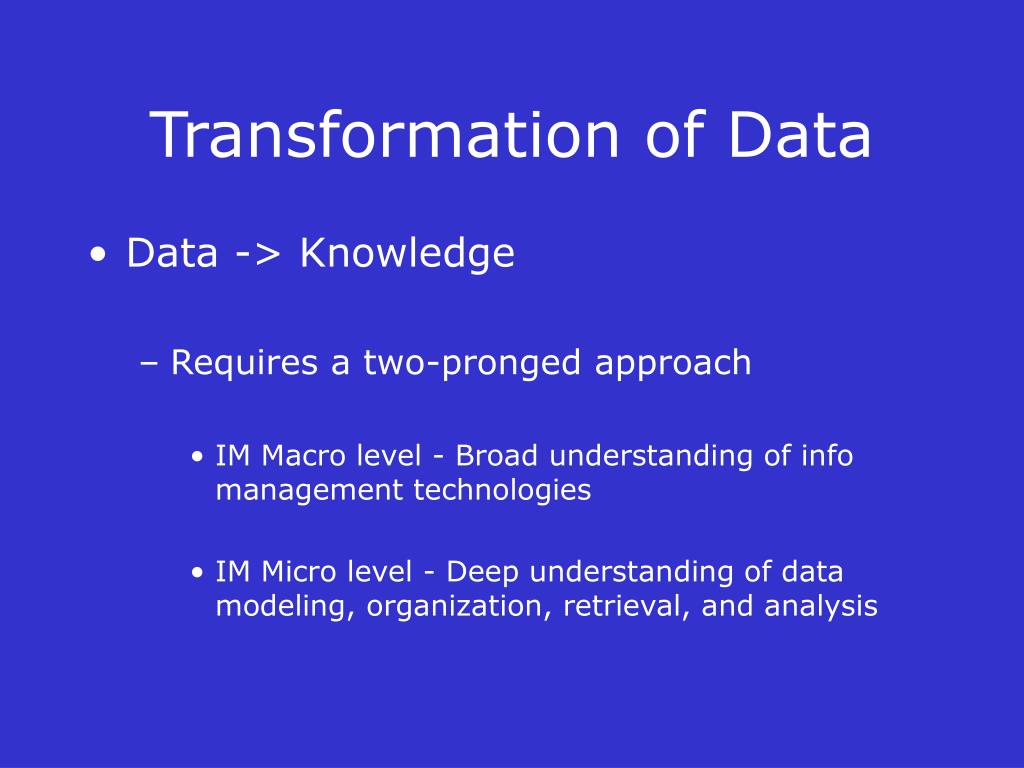 Transformation of Data

• Data -> Knowledge

– Requires a two-pronged approach

• IM Macro level - Broad understanding of info management technologies

• IM Micro level - Deep understanding of data modeling, organization, retrieval, and analysis